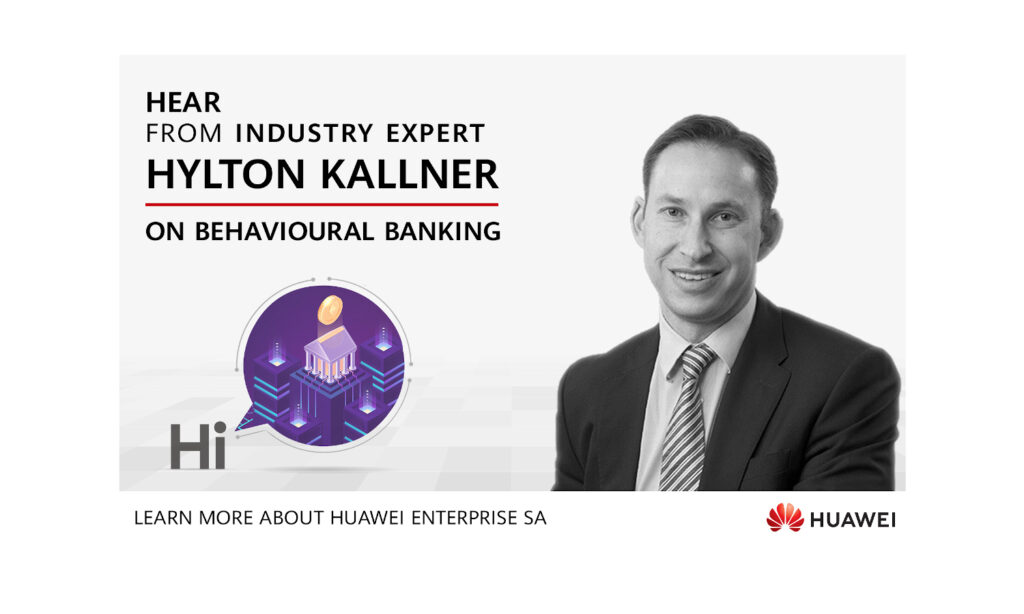 HEAR
FROM INDUSTRY EXPERT
HYLTON KALLNER
ON BEHAVIOURAL BANKING

Hi

LEARN MORE ABOUT HUAWEI ENTERPRISE SA

HUAWEI